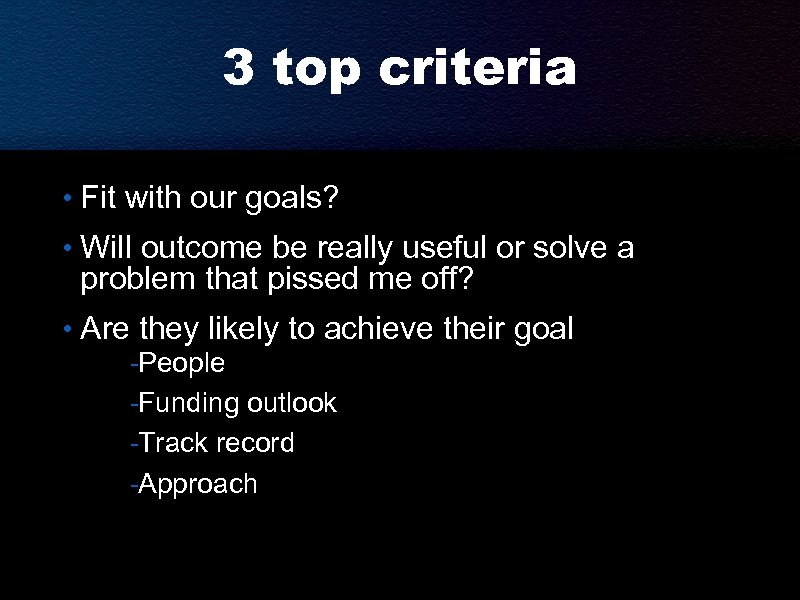 3 top criteria

• Fit with our goals?

• Will outcome be really useful or solve a problem that pissed me off?

• Are they likely to achieve their goal

-People

-Funding outlook

-Track record

-Approach